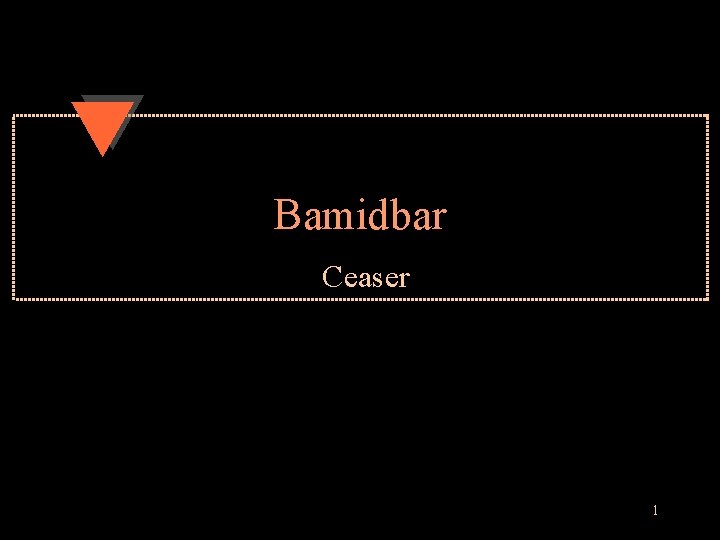 Bamidbar

Ceaser

1